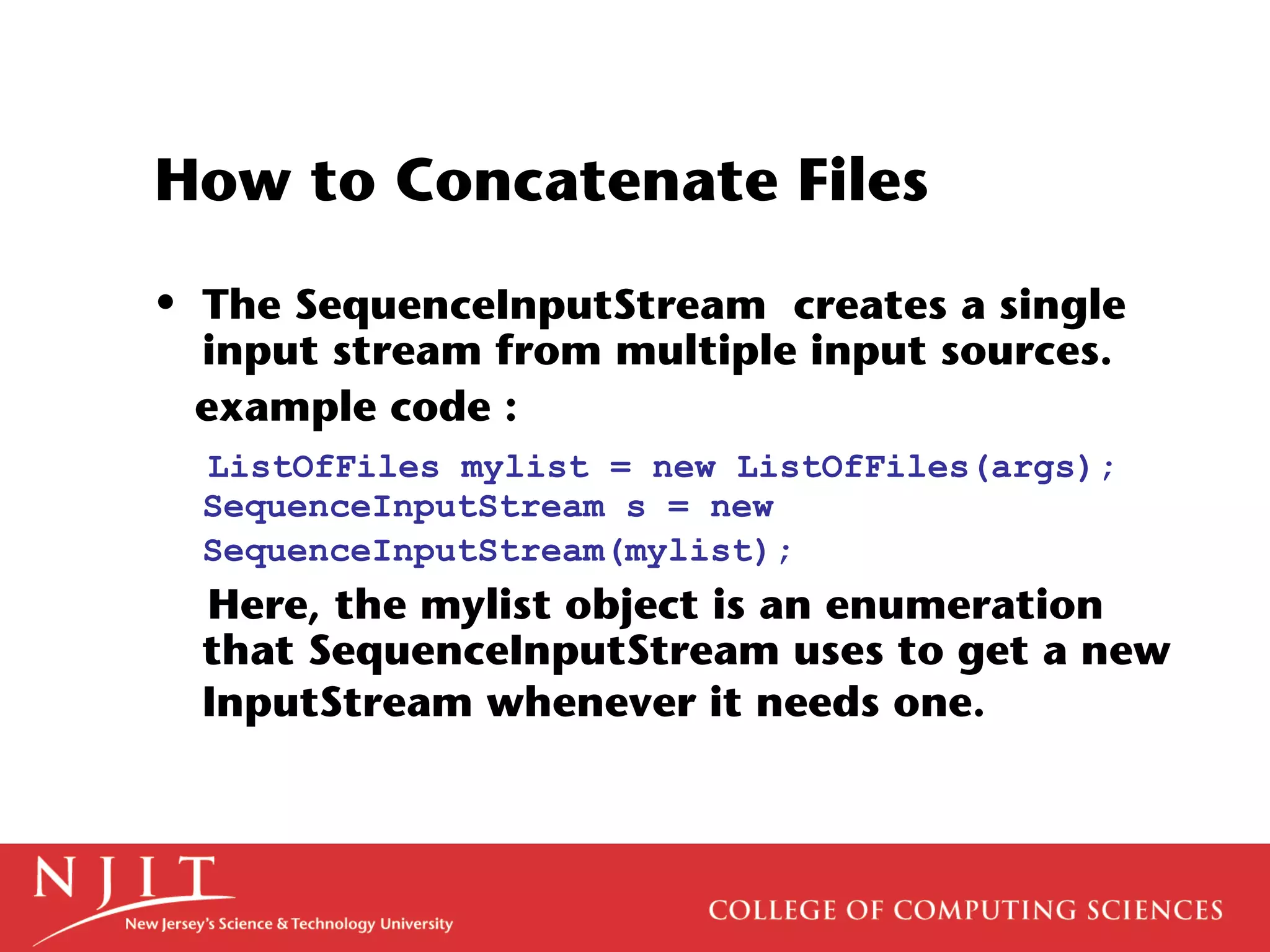 How to Concatenate Files

• The SequenceInputStream creates a single input stream from multiple input sources.

example code :

ListOfFiles mylist = new ListOfFiles(args);
SequenceInputStream s = new SequenceInputStream(mylist);

Here, the mylist object is an enumeration that SequenceInputStream uses to get a new InputStream whenever it needs one.

NJIT
New Jersey's Science & Technology University

COLLEGE OF COMPUTING SCIENCES